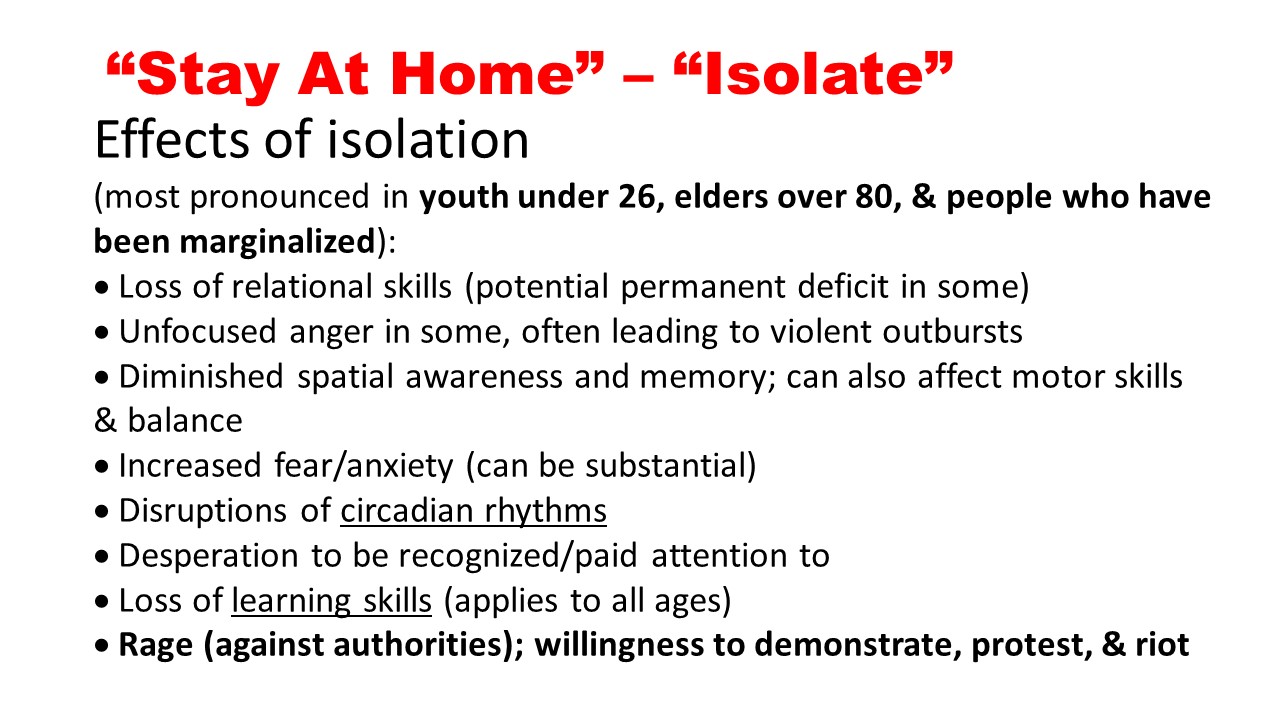 “Stay At Home” – “Isolate”

Effects of isolation

(most pronounced in youth under 26, elders over 80, & people who have been marginalized):

• Loss of relational skills (potential permanent deficit in some)
• Unfocused anger in some, often leading to violent outbursts
• Diminished spatial awareness and memory; can also affect motor skills & balance
• Increased fear/anxiety (can be substantial)
• Disruptions of circadian rhythms
• Desperation to be recognized/paid attention to
• Loss of learning skills (applies to all ages)
• Rage (against authorities); willingness to demonstrate, protest, & riot